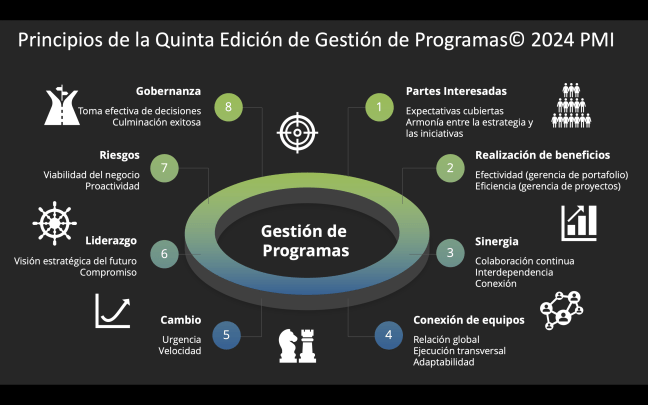 Principios de la Quinta Edición de Gestión de Programas© 2024 PMI

Gestión de Programas

1
Partes Interesadas
Expectativas cubiertas
Armonía entre la estrategia y las iniciativas

2
Realización de beneficios
Efectividad (gerencia de portafolio)
Eficiencia (gerencia de proyectos)

3
Sinergia
Colaboración continua
Interdependencia
Conexión

4
Conexión de equipos
Relación global
Ejecución transversal
Adaptabilidad

5
Cambio
Urgencia
Velocidad

6
Liderazgo
Visión estratégica del futuro
Compromiso

7
Riesgos
Viabilidad del negocio
Proactividad

8
Gobernanza
Toma efectiva de decisiones
Culminación exitosa